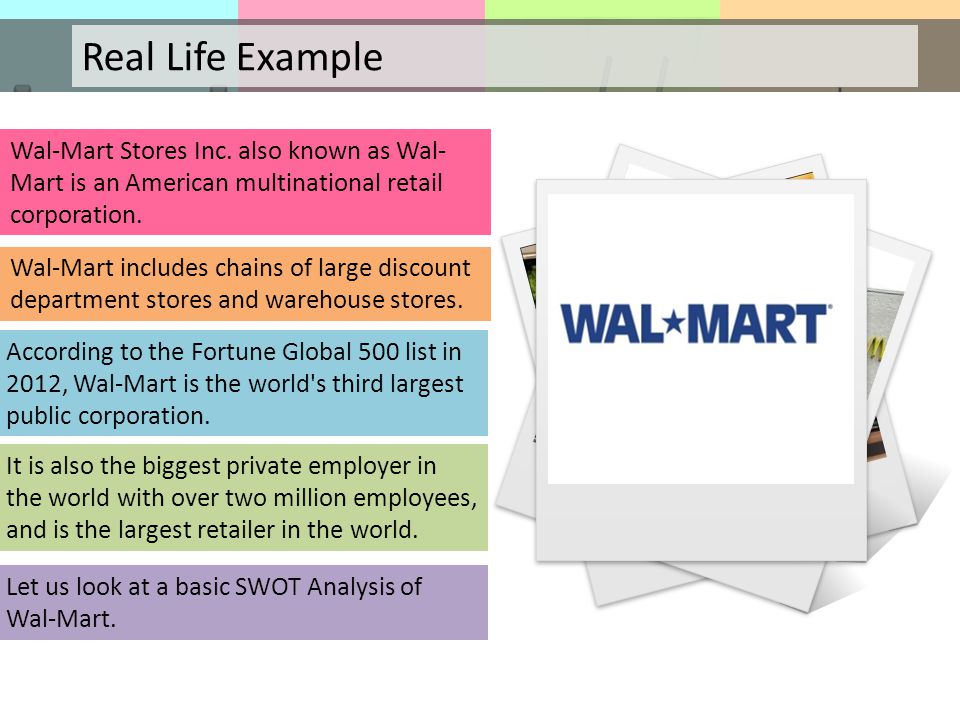 Real Life Example

Wal-Mart Stores Inc. also known as Wal-Mart is an American multinational retail corporation.

Wal-Mart includes chains of large discount department stores and warehouse stores.

According to the Fortune Global 500 list in 2012, Wal-Mart is the world's third largest public corporation.

It is also the biggest private employer in the world with over two million employees, and is the largest retailer in the world.

Let us look at a basic SWOT Analysis of Wal-Mart.

WAL★MART